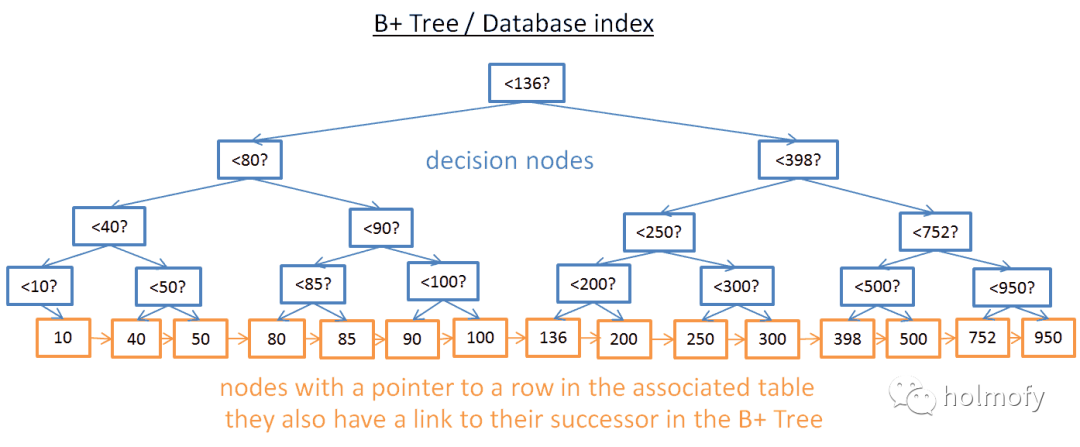 B+ Tree / Database index

<136?

<80?

decision nodes

<398?

<40?

<90?

<250?

<752?

<10?

<50?

<85?

<100?

<200?

<300?

<500?

<950?

10

40

50

80

85

90

100

136

200

250

300

398

500

752

950

nodes with a pointer to a row in the associated table
they also have a link to their successor in the B+ Tree

holmofy